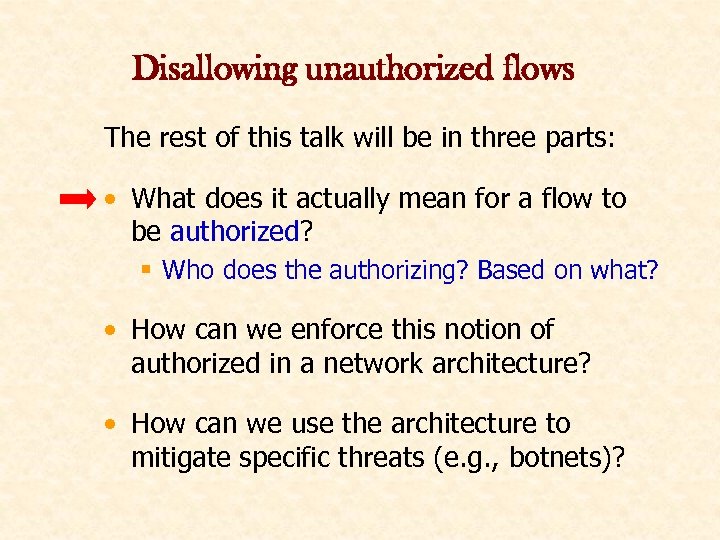 Disallowing unauthorized flows

The rest of this talk will be in three parts:

• What does it actually mean for a flow to be authorized?
  ▪ Who does the authorizing? Based on what?

• How can we enforce this notion of authorized in a network architecture?

• How can we use the architecture to mitigate specific threats (e.g., botnets)?